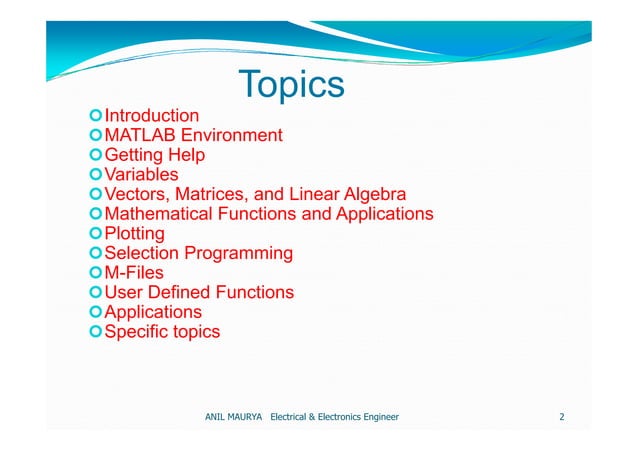 Topics

Introduction
MATLAB Environment
Getting Help
Variables
Vectors, Matrices, and Linear Algebra
Mathematical Functions and Applications
Plotting
Selection Programming
M-Files
User Defined Functions
Applications
Specific topics

ANIL MAURYA Electrical & Electronics Engineer 2